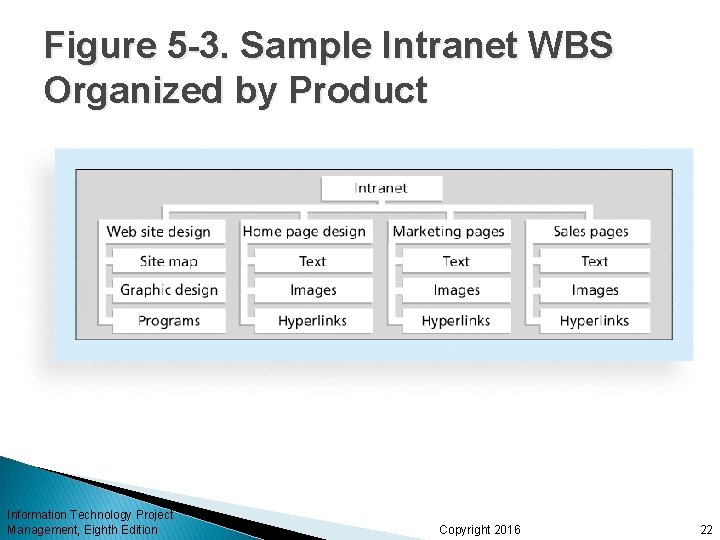 Figure 5-3. Sample Intranet WBS Organized by Product

Intranet

Web site design
Site map
Graphic design
Programs

Home page design
Text
Images
Hyperlinks

Marketing pages
Text
Images
Hyperlinks

Sales pages
Text
Images
Hyperlinks

Information Technology Project Management, Eighth Edition

Copyright 2016

22